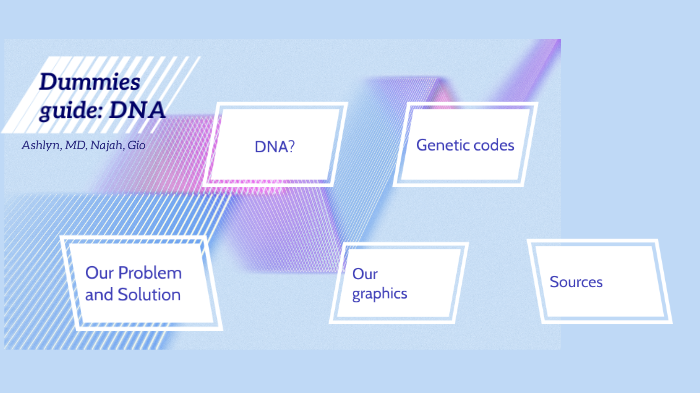 Dummies guide: DNA

Ashlyn, MD, Najah, Gio

DNA?

Genetic codes

Our Problem and Solution

Our graphics

Sources